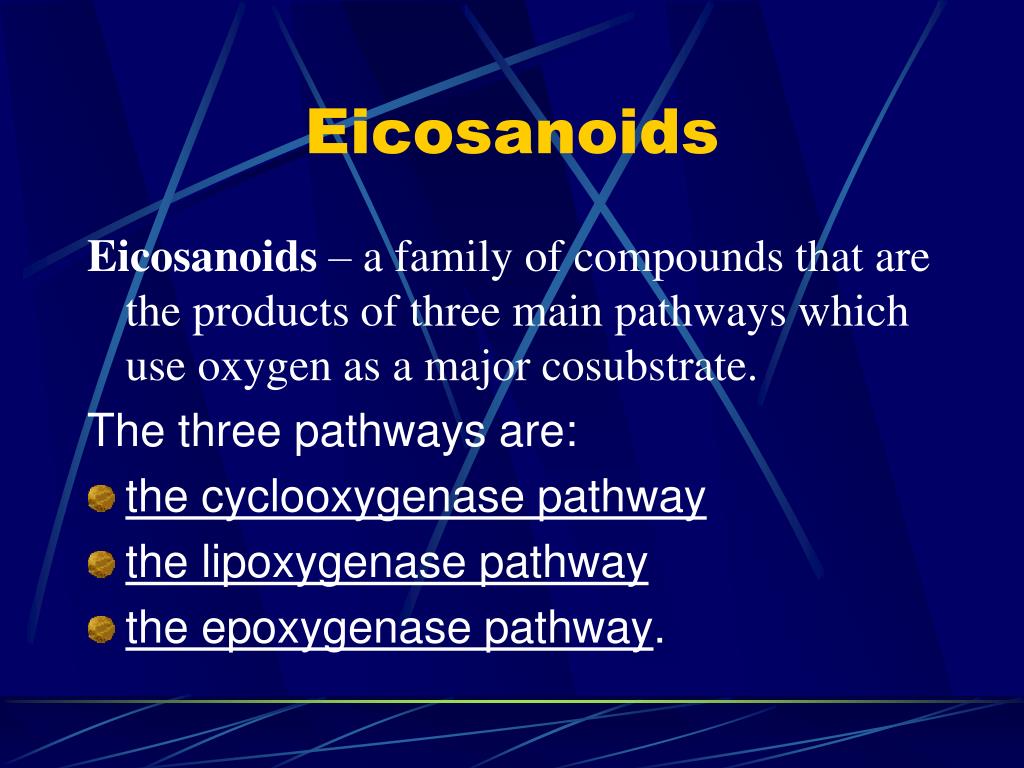 Eicosanoids

Eicosanoids – a family of compounds that are the products of three main pathways which use oxygen as a major cosubstrate.

The three pathways are:

the cyclooxygenase pathway

the lipoxygenase pathway

the epoxygenase pathway.